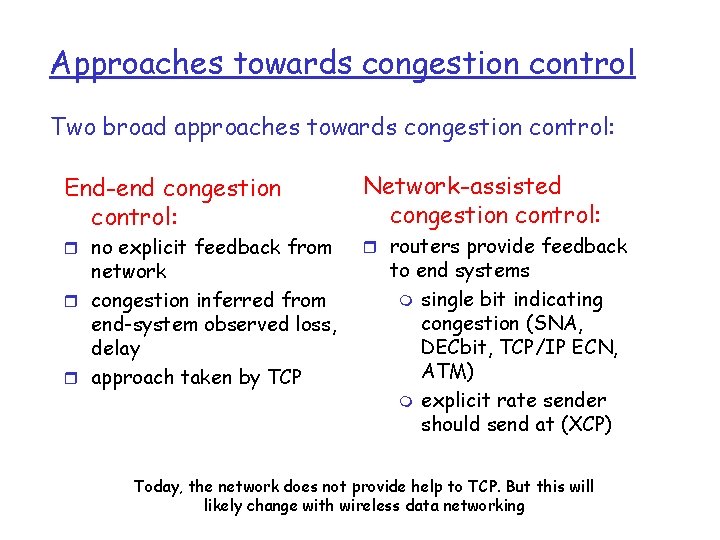 Approaches towards congestion control

Two broad approaches towards congestion control:

End-end congestion control:
- no explicit feedback from network
- congestion inferred from end-system observed loss, delay
- approach taken by TCP

Network-assisted congestion control:
- routers provide feedback to end systems
  - single bit indicating congestion (SNA, DECbit, TCP/IP ECN, ATM)
  - explicit rate sender should send at (XCP)

Today, the network does not provide help to TCP. But this will likely change with wireless data networking